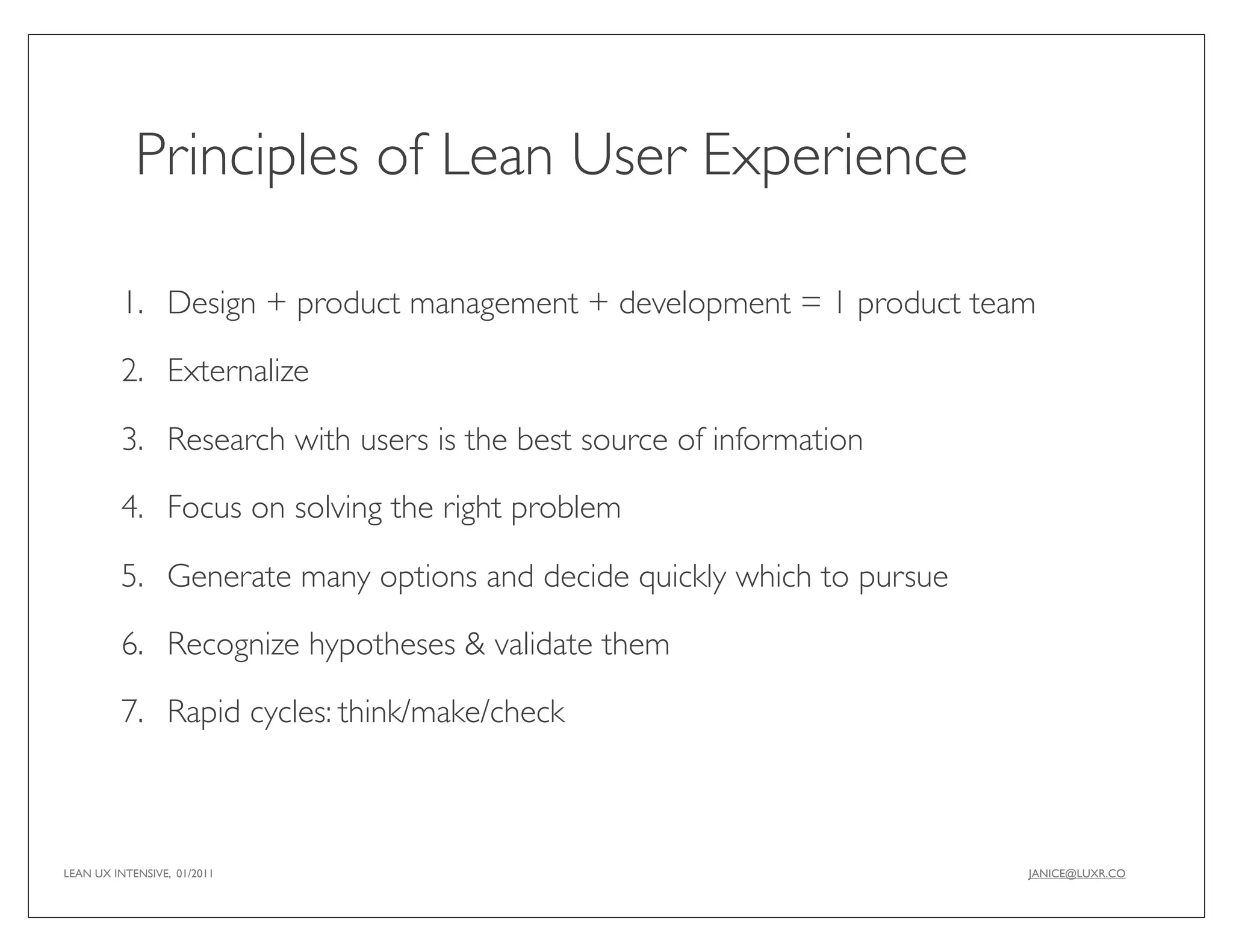 Principles of Lean User Experience

1. Design + product management + development = 1 product team

2. Externalize

3. Research with users is the best source of information

4. Focus on solving the right problem

5. Generate many options and decide quickly which to pursue

6. Recognize hypotheses & validate them

7. Rapid cycles: think/make/check

LEAN UX INTENSIVE, 01/2011

JANICE@LUXR.CO